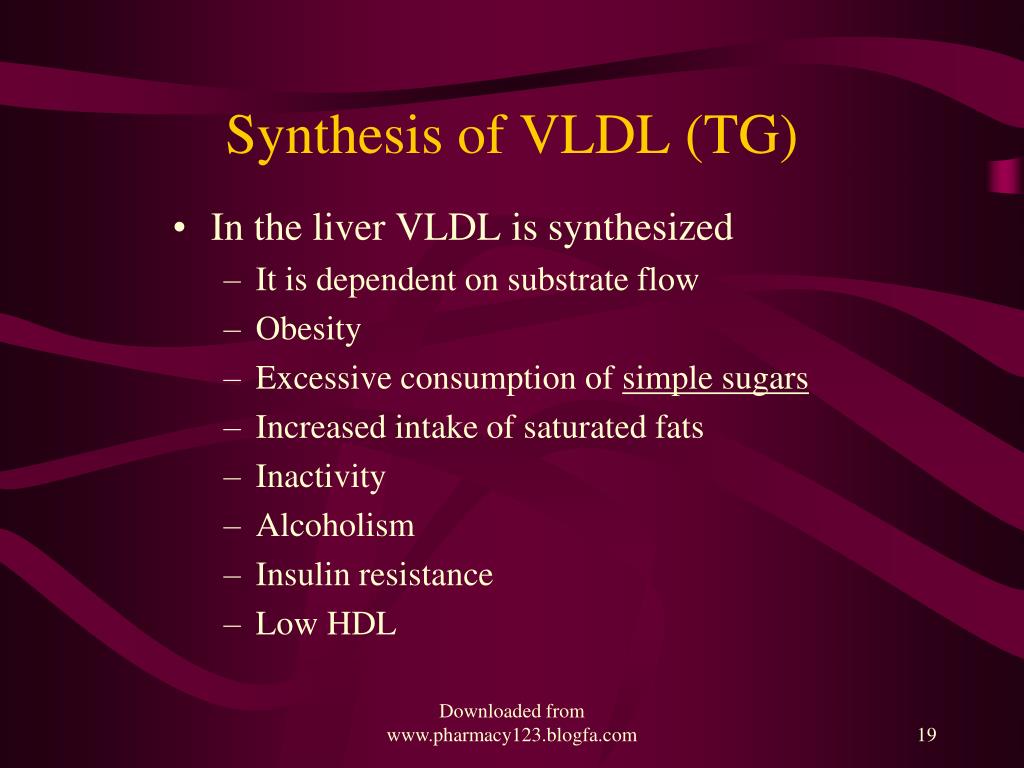 Synthesis of VLDL (TG)

• In the liver VLDL is synthesized
– It is dependent on substrate flow
– Obesity
– Excessive consumption of simple sugars
– Increased intake of saturated fats
– Inactivity
– Alcoholism
– Insulin resistance
– Low HDL

Downloaded from
www.pharmacy123.blogfa.com

19